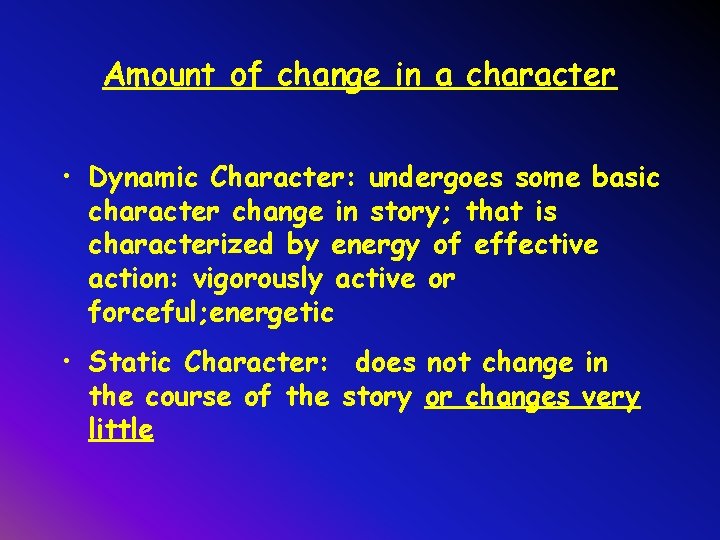 Amount of change in a character

• Dynamic Character: undergoes some basic character change in story; that is characterized by energy of effective action: vigorously active or forceful;energetic

• Static Character:  does not change in the course of the story or changes very little